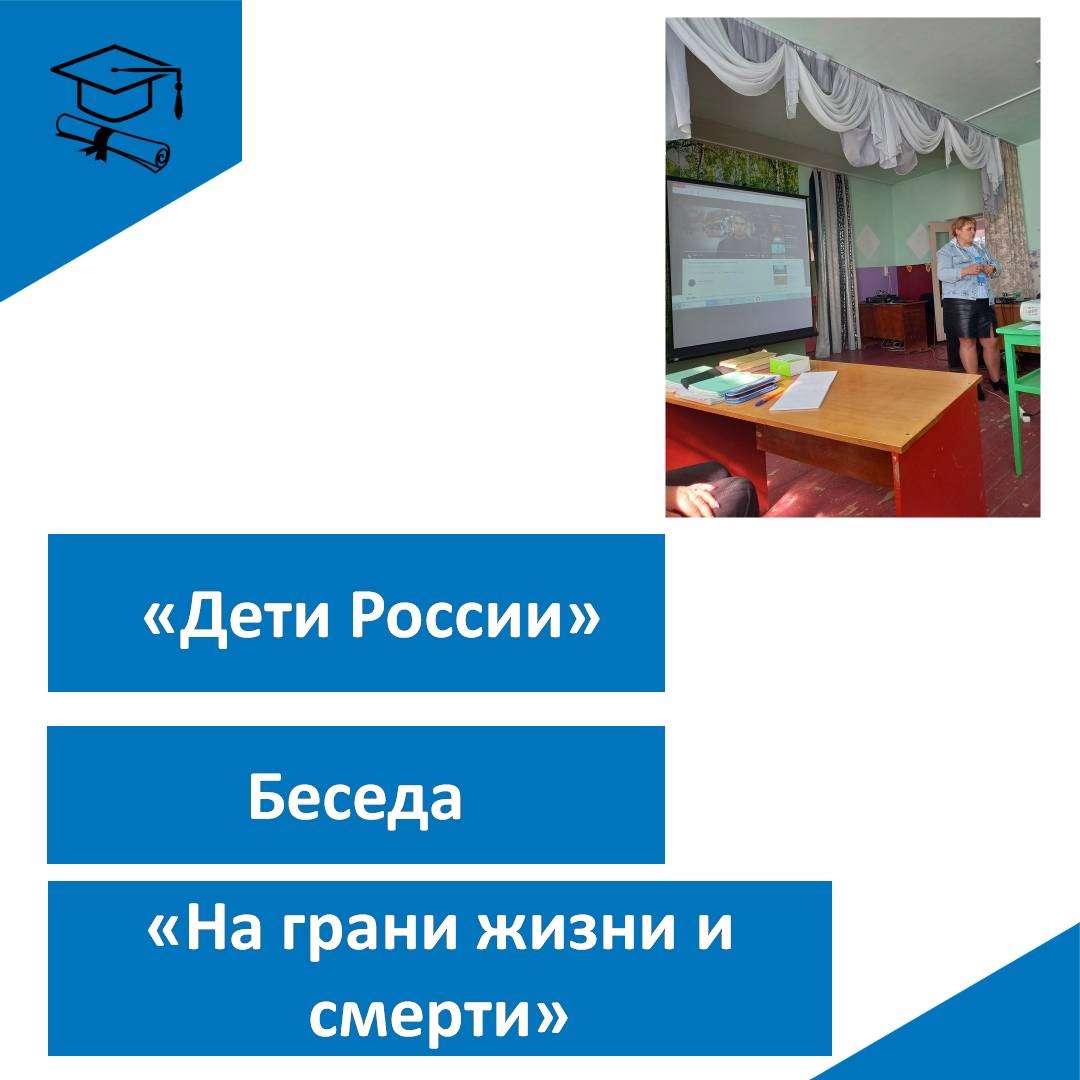 «Дети России»

Беседа

«На грани жизни и смерти»